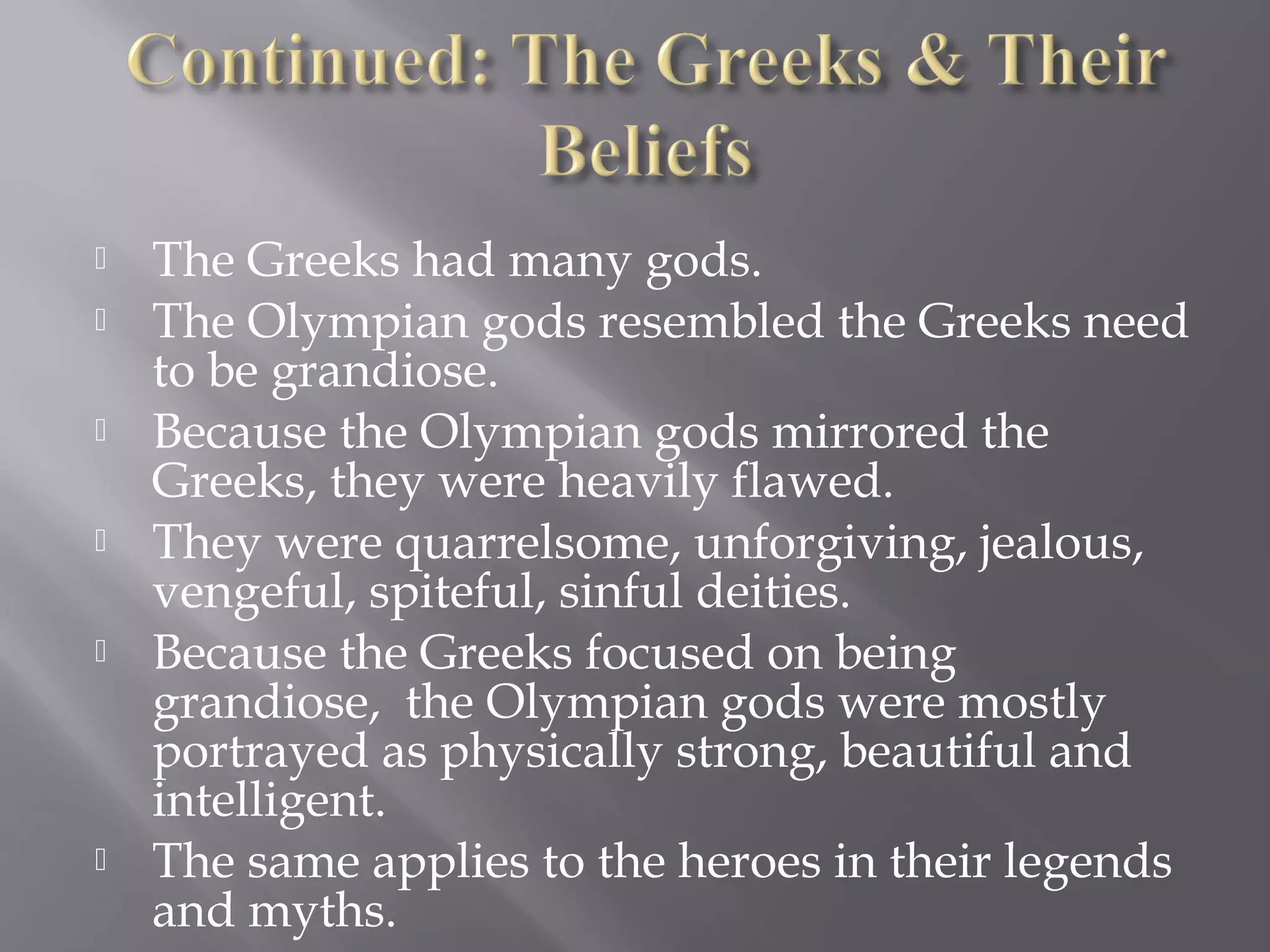 Continued: The Greeks & Their Beliefs

The Greeks had many gods.

The Olympian gods resembled the Greeks need to be grandiose.

Because the Olympian gods mirrored the Greeks, they were heavily flawed.

They were quarrelsome, unforgiving, jealous, vengeful, spiteful, sinful deities.

Because the Greeks focused on being grandiose,  the Olympian gods were mostly portrayed as physically strong, beautiful and intelligent.

The same applies to the heroes in their legends and myths.